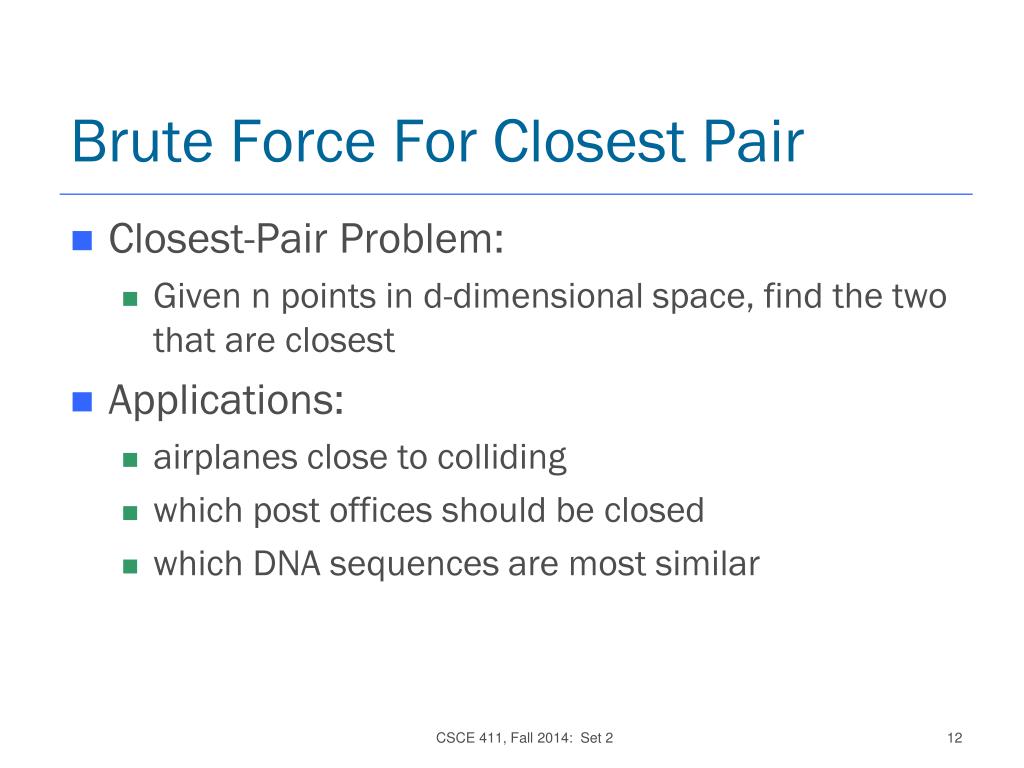 Brute Force For Closest Pair

Closest-Pair Problem:

Given n points in d-dimensional space, find the two that are closest

Applications:

airplanes close to colliding

which post offices should be closed

which DNA sequences are most similar

CSCE 411, Fall 2014: Set 2

12